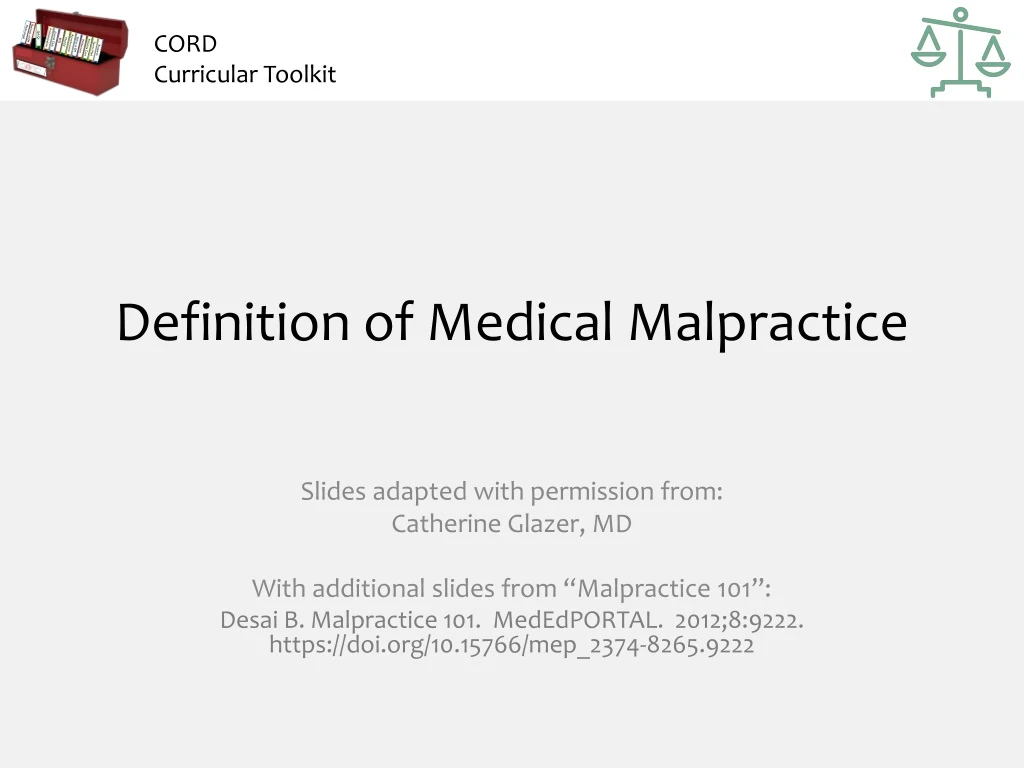 CORD
Curricular Toolkit

Definition of Medical Malpractice

Slides adapted with permission from:
Catherine Glazer, MD

With additional slides from “Malpractice 101”:
Desai B. Malpractice 101. MedEdPORTAL. 2012;8:9222. https://doi.org/10.15766/mep_2374-8265.9222